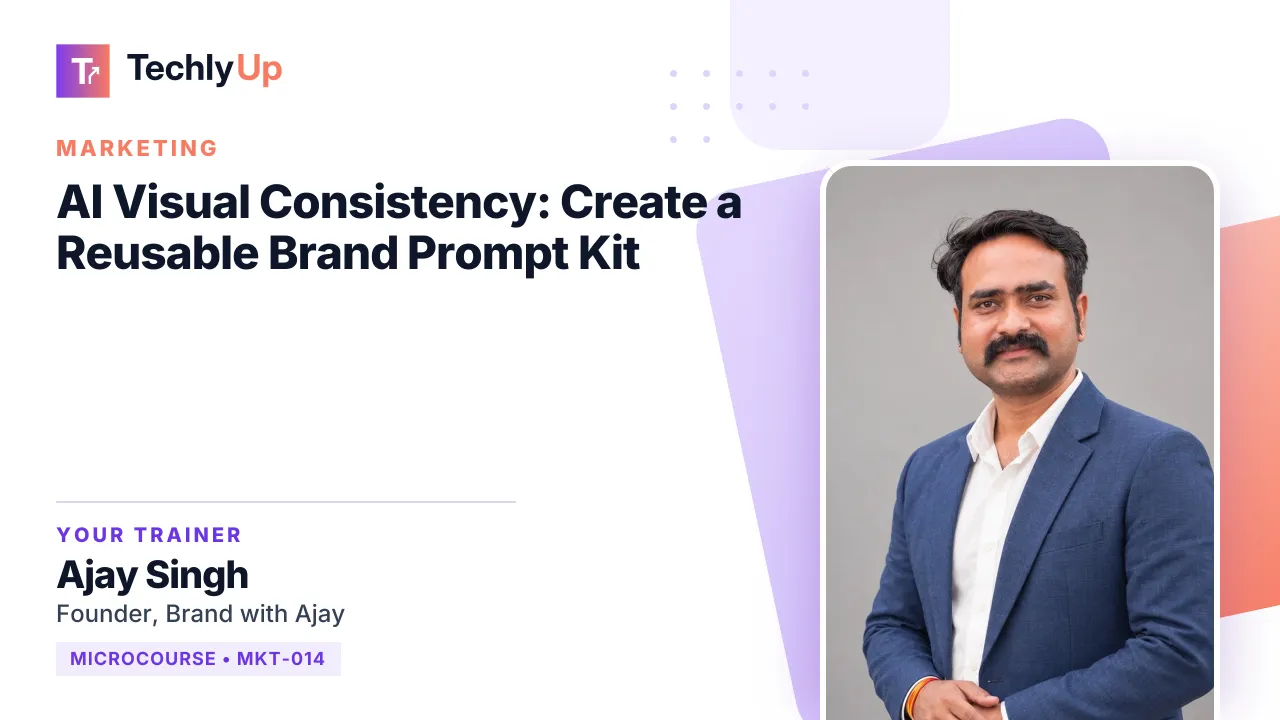 TechlyUp

MARKETING

AI Visual Consistency: Create a Reusable Brand Prompt Kit

YOUR TRAINER

Ajay Singh

Founder, Brand with Ajay

MICROCOURSE • MKT-014